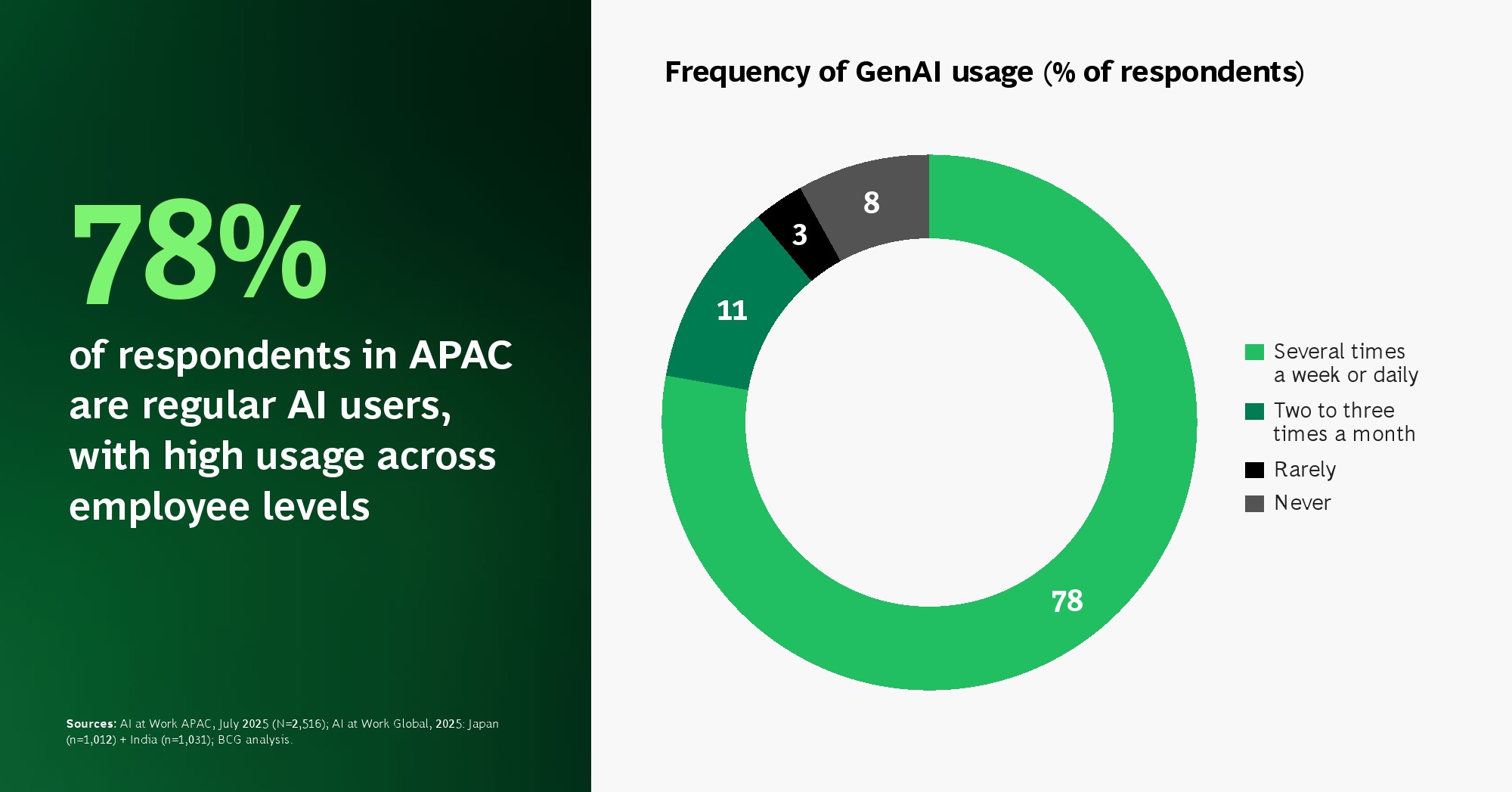 78%

of respondents in APAC are regular AI users, with high usage across employee levels

Sources: AI at Work APAC, July 2025 (N=2,516); AI at Work Global, 2025: Japan (n=1,012) + India (n=1,031); BCG analysis.

Frequency of GenAI usage (% of respondents)

8
3
11
78

Several times a week or daily
Two to three times a month
Rarely
Never